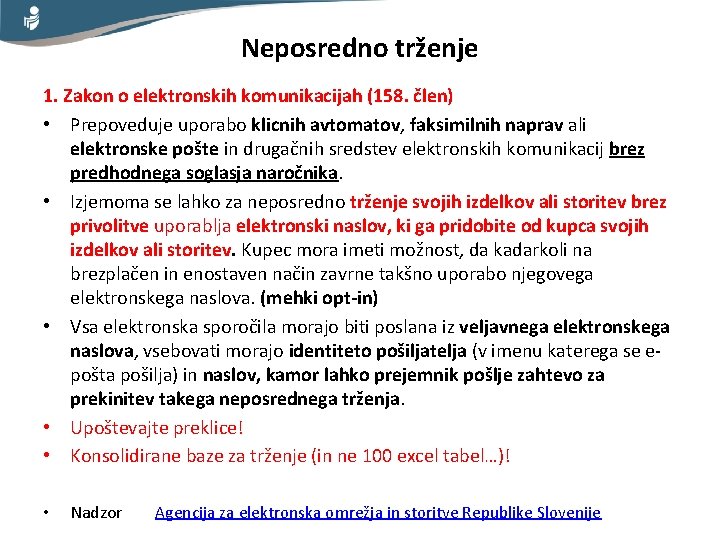 Neposredno trženje

1. Zakon o elektronskih komunikacijah (158. člen)

• Prepoveduje uporabo klicnih avtomatov, faksimilnih naprav ali elektronske pošte in drugačnih sredstev elektronskih komunikacij brez predhodnega soglasja naročnika.

• Izjemoma se lahko za neposredno trženje svojih izdelkov ali storitev brez privolitve uporablja elektronski naslov, ki ga pridobite od kupca svojih izdelkov ali storitev. Kupec mora imeti možnost, da kadarkoli na brezplačen in enostaven način zavrne takšno uporabo njegovega elektronskega naslova. (mehki opt-in)

• Vsa elektronska sporočila morajo biti poslana iz veljavnega elektronskega naslova, vsebovati morajo identiteto pošiljatelja (v imenu katerega se e-pošta pošilja) in naslov, kamor lahko prejemnik pošlje zahtevo za prekinitev takega neposrednega trženja.

• Upoštevajte preklice!

• Konsolidirane baze za trženje (in ne 100 excel tabel…)!

• Nadzor Agencija za elektronska omrežja in storitve Republike Slovenije